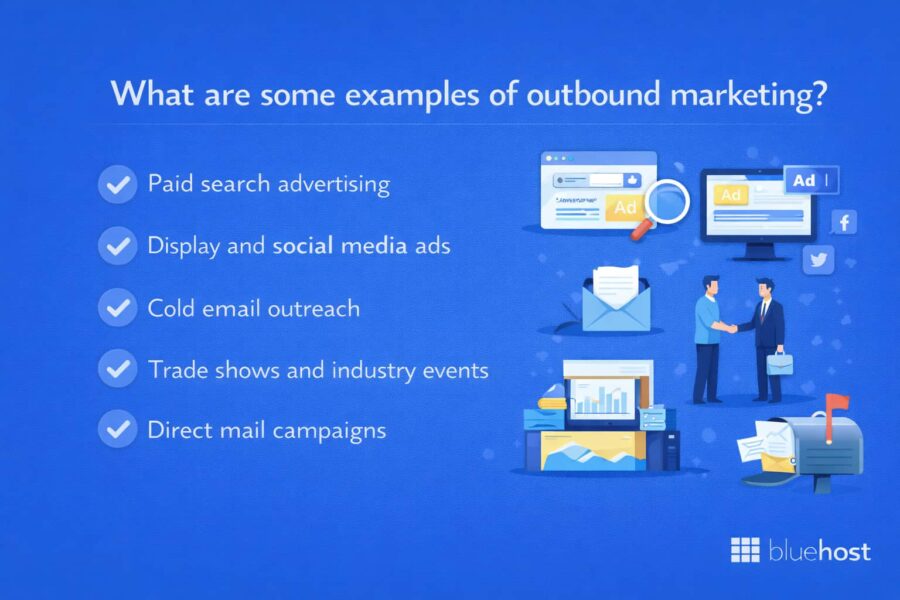 What are some examples of outbound marketing?

Paid search advertising

Display and social media ads

Cold email outreach

Trade shows and industry events

Direct mail campaigns

Ad

Ad

Ad

bluehost